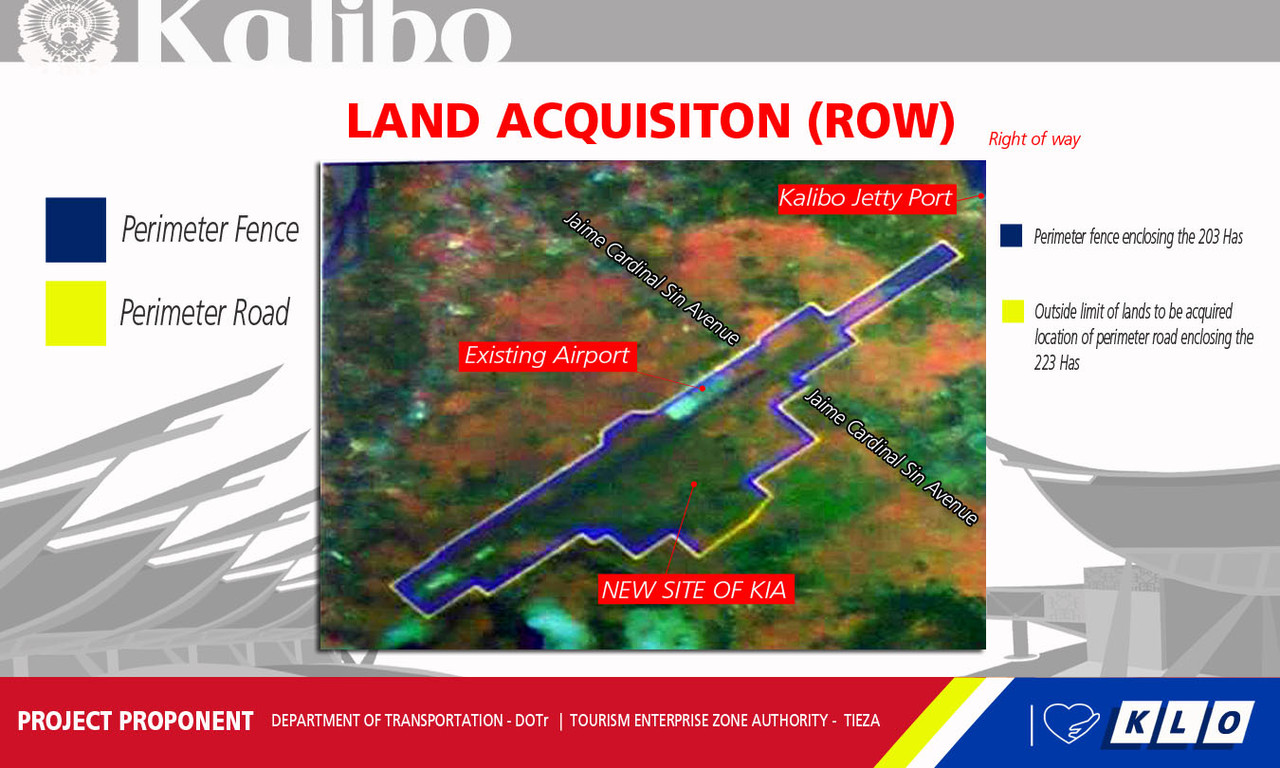 Kalibo

LAND ACQUISITON (ROW)

Right of way

Perimeter Fence

Perimeter Road

Kalibo Jetty Port

Jaime Cardinal Sin Avenue

Existing Airport

Jaime Cardinal Sin Avenue

NEW SITE OF KIA

Perimeter fence enclosing the 203 Has

Outside limit of lands to be acquired location of perimeter road enclosing the 223 Has

PROJECT PROPONENT DEPARTMENT OF TRANSPORTATION - DOTr | TOURISM ENTERPRISE ZONE AUTHORITY - TIEZA

KLO